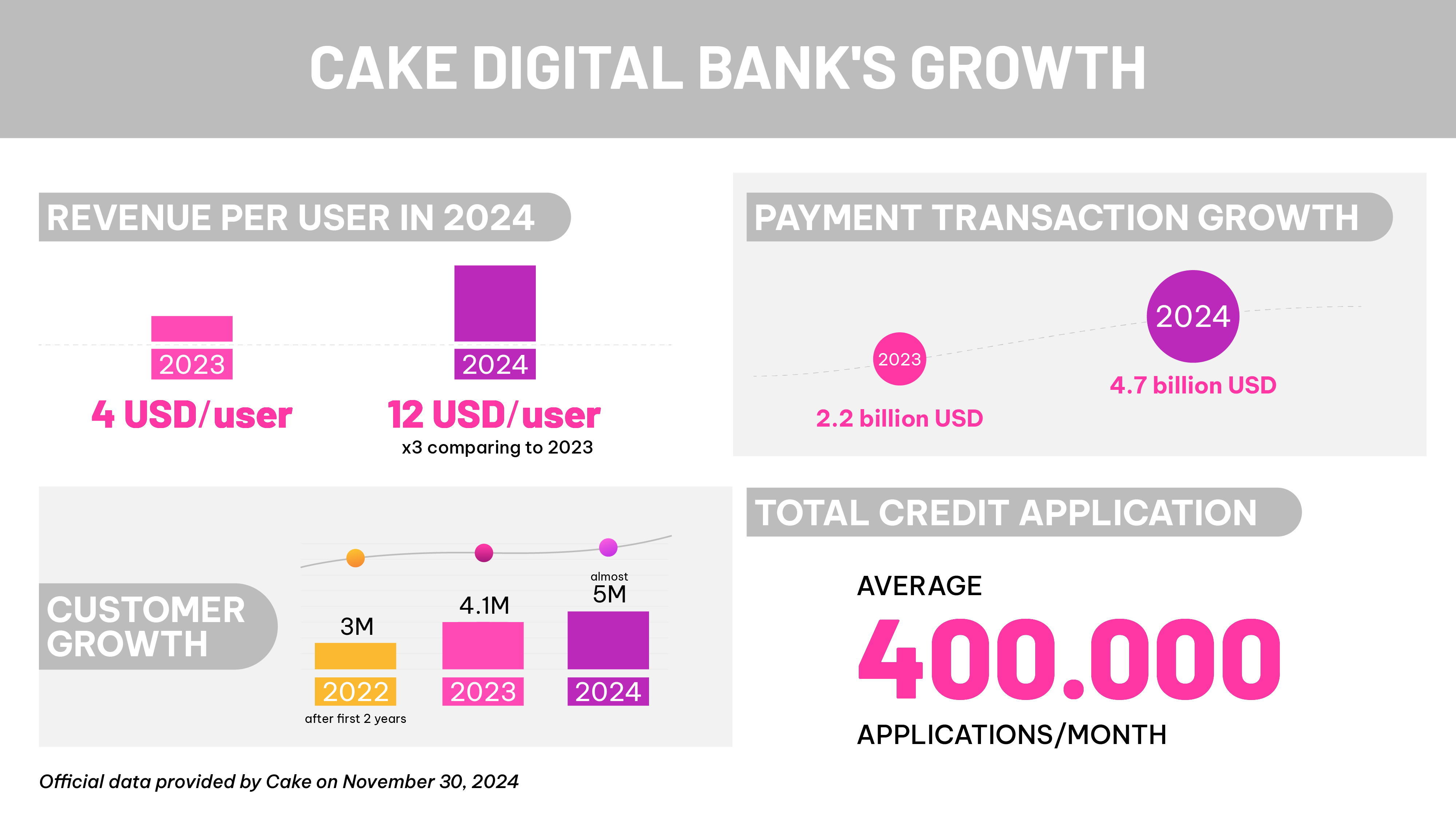 CAKE DIGITAL BANK'S GROWTH

REVENUE PER USER IN 2024

2023
4 USD/user

2024
12 USD/user
x3 comparing to 2023

PAYMENT TRANSACTION GROWTH

2023
2.2 billion USD

2024
4.7 billion USD

CUSTOMER GROWTH

3M
2022
after first 2 years

4.1M
2023

almost
5M
2024

TOTAL CREDIT APPLICATION

AVERAGE
400.000
APPLICATIONS/MONTH

Official data provided by Cake on November 30, 2024